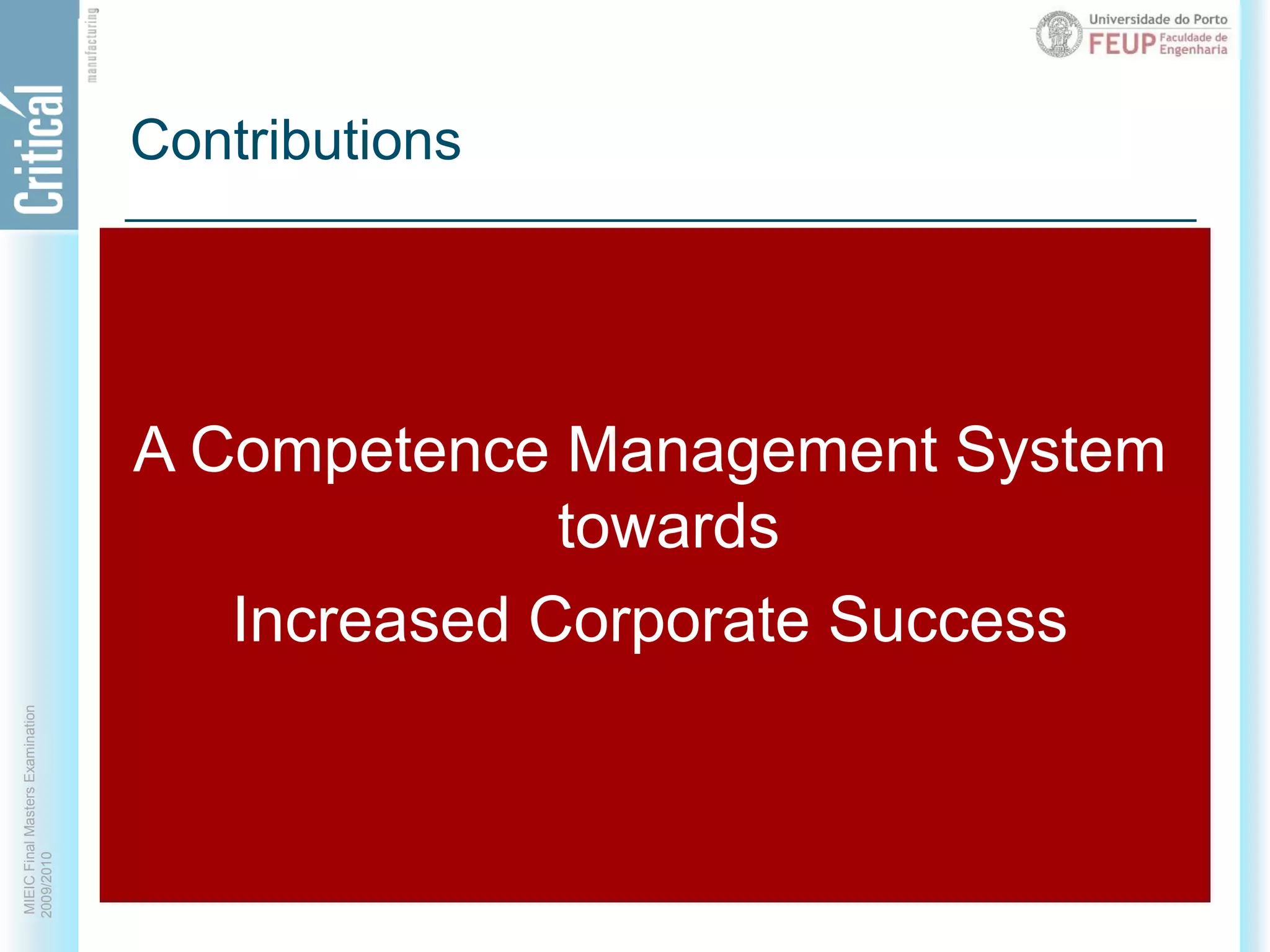 Critical manufacturing

Universidade do Porto
FEUP Faculdade de Engenharia

Contributions

A Competence Management System towards
Increased Corporate Success

MIEIC Final Masters Examination
2009/2010